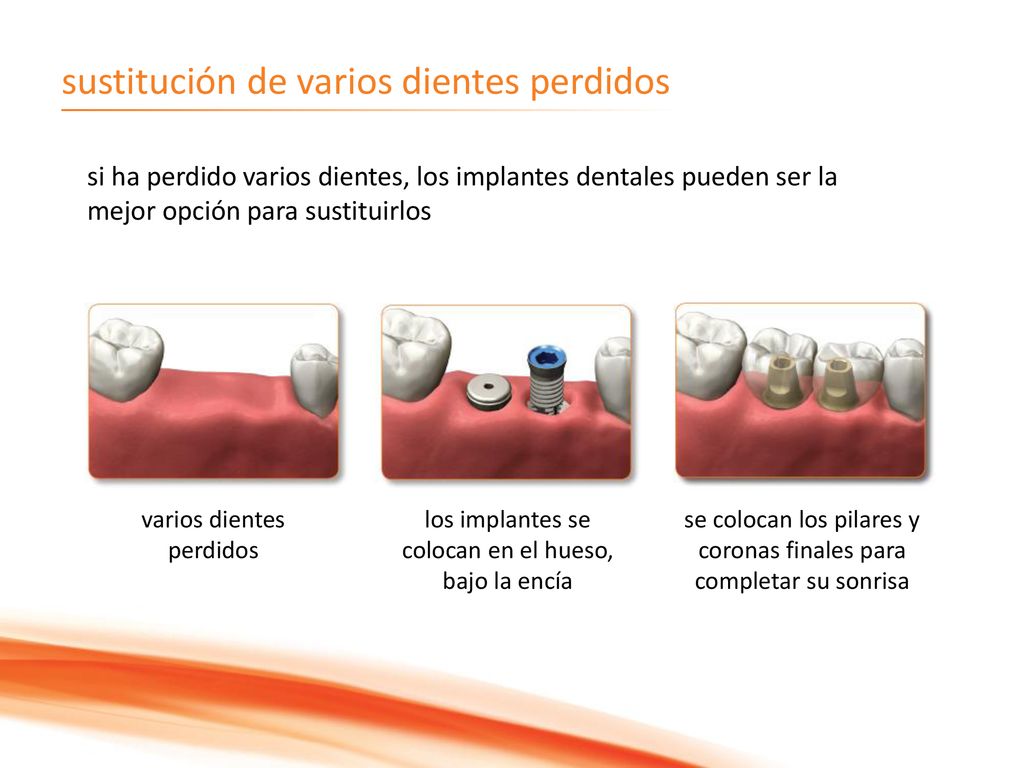 sustitución de varios dientes perdidos

si ha perdido varios dientes, los implantes dentales pueden ser la mejor opción para sustituirlos

varios dientes perdidos

los implantes se colocan en el hueso, bajo la encía

se colocan los pilares y coronas finales para completar su sonrisa